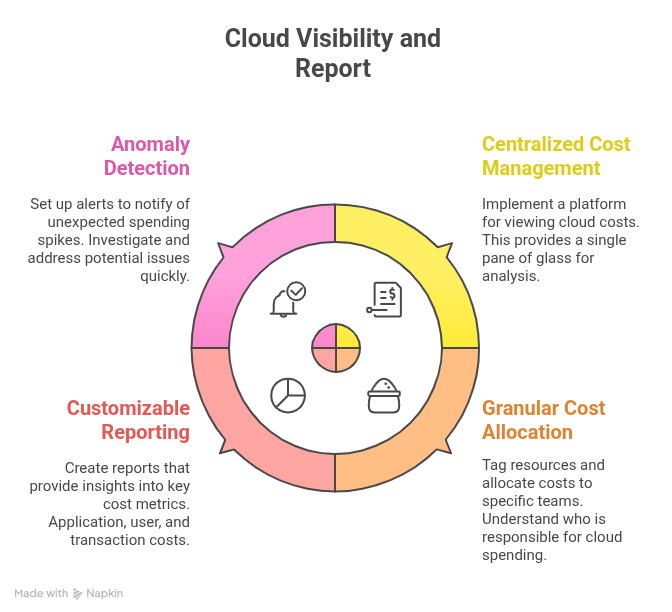 Cloud Visibility and Report

Anomaly Detection

Set up alerts to notify of unexpected spending spikes. Investigate and address potential issues quickly.

Centralized Cost Management

Implement a platform for viewing cloud costs. This provides a single pane of glass for analysis.

Customizable Reporting

Create reports that provide insights into key cost metrics. Application, user, and transaction costs.

Granular Cost Allocation

Tag resources and allocate costs to specific teams. Understand who is responsible for cloud spending.

Made with Napkin